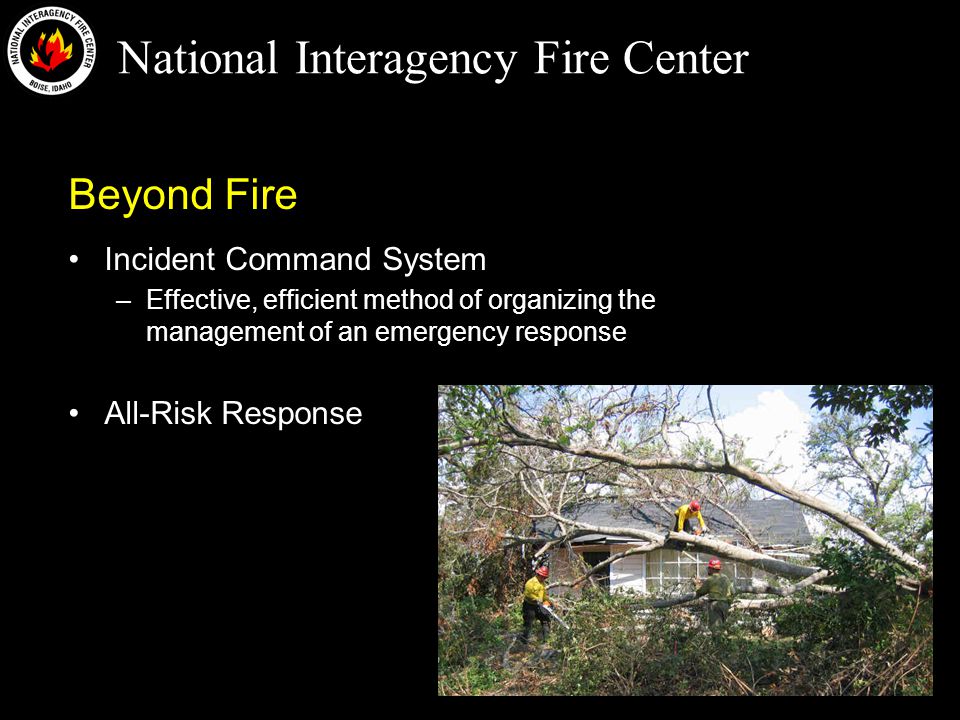 NATIONAL INTERAGENCY FIRE CENTER
BOISE, IDAHO

National Interagency Fire Center

Beyond Fire

• Incident Command System
– Effective, efficient method of organizing the management of an emergency response

• All-Risk Response